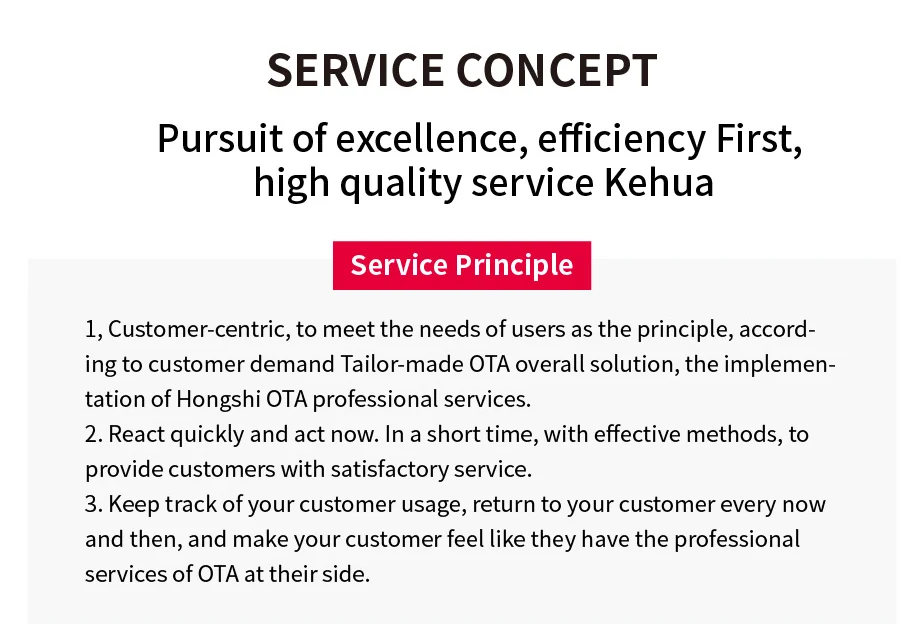 SERVICE CONCEPT

Pursuit of excellence, efficiency First, high quality service Kehua

Service Principle

1, Customer-centric, to meet the needs of users as the principle, according to customer demand Tailor-made OTA overall solution, the implementation of Hongshi OTA professional services.
2. React quickly and act now. In a short time, with effective methods, to provide customers with satisfactory service.
3. Keep track of your customer usage, return to your customer every now and then, and make your customer feel like they have the professional services of OTA at their side.